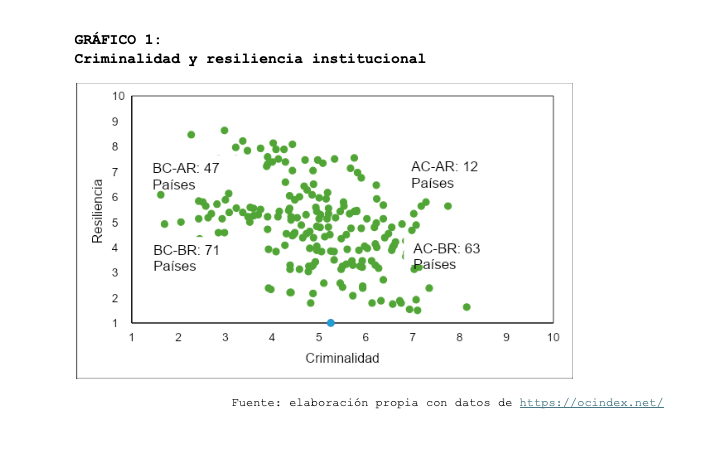 GRÁFICO 1:
Criminalidad y resiliencia institucional

10
9
8
7
6
5
4
3
2
1

Resiliencia

BC-AR: 47 Países

AC-AR: 12 Países

BC-BR: 71 Países

AC-BR: 63 Países

1 2 3 4 5 6 7 8 9 10

Criminalidad

Fuente: elaboración propia con datos de https://ocindex.net/